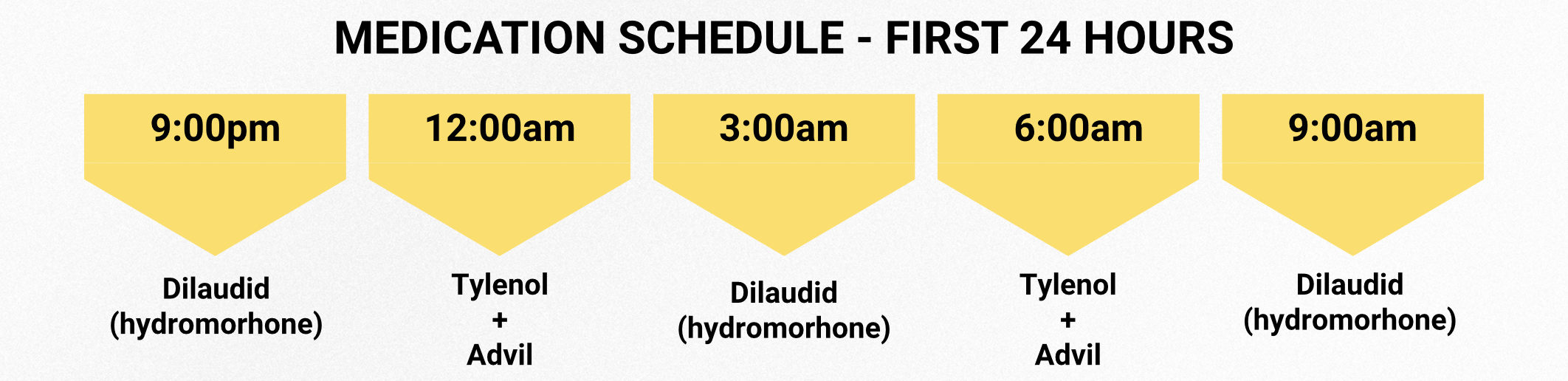 MEDICATION SCHEDULE - FIRST 24 HOURS

9:00pm

Dilaudid (hydromorhone)

12:00am

Tylenol + Advil

3:00am

Dilaudid (hydromorhone)

6:00am

Tylenol + Advil

9:00am

Dilaudid (hydromorhone)